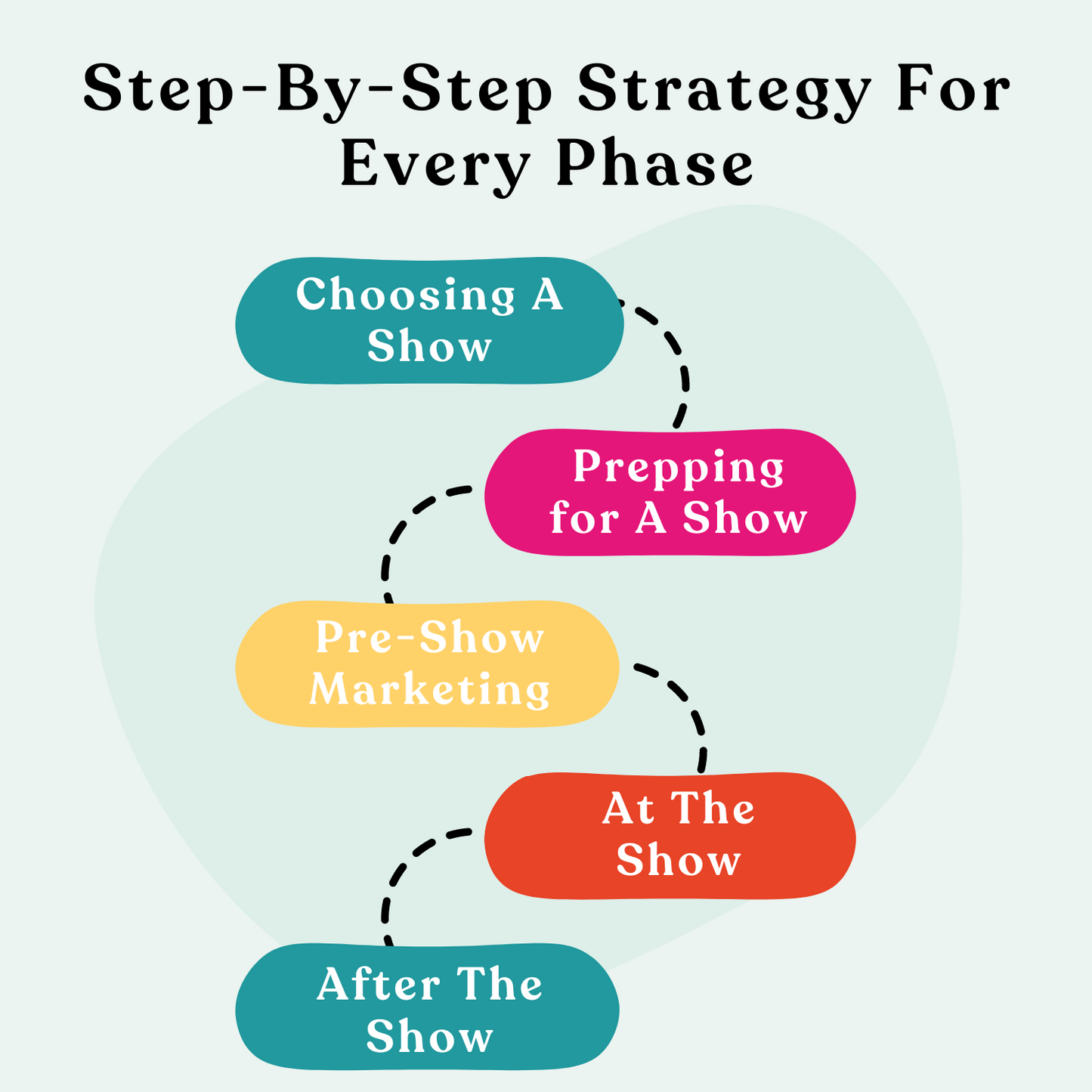 Step-By-Step Strategy For Every Phase

Choosing A Show

Prepping for A Show

Pre-Show Marketing

At The Show

After The Show